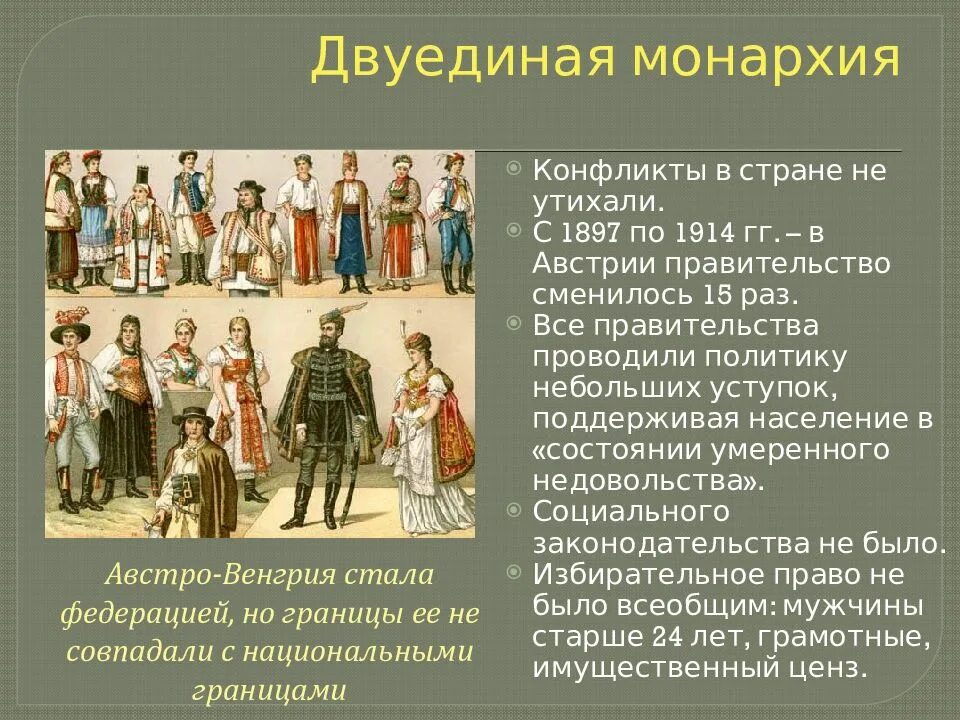 Двуединая монархия

Конфликты в стране не утихали.

С 1897 по 1914 гг. – в Австрии правительство сменилось 15 раз.

Все правительства проводили политику небольших уступок, поддерживая население в «состоянии умеренного недовольства».

Социального законодательства не было.

Избирательное право не было всеобщим: мужчины старше 24 лет, грамотные, имущественный ценз.

Австро-Венгрия стала федерацией, но границы ее не совпадали с национальными границами